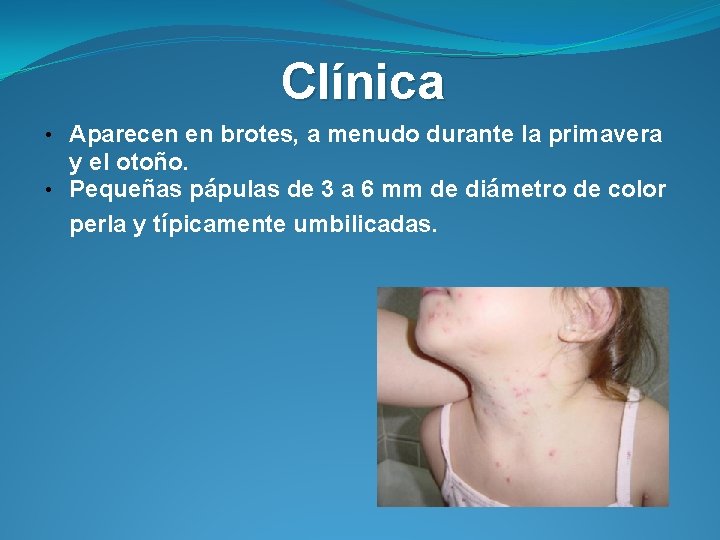 Clínica

• Aparecen en brotes, a menudo durante la primavera y el otoño.
• Pequeñas pápulas de 3 a 6 mm de diámetro de color perla y típicamente umbilicadas.